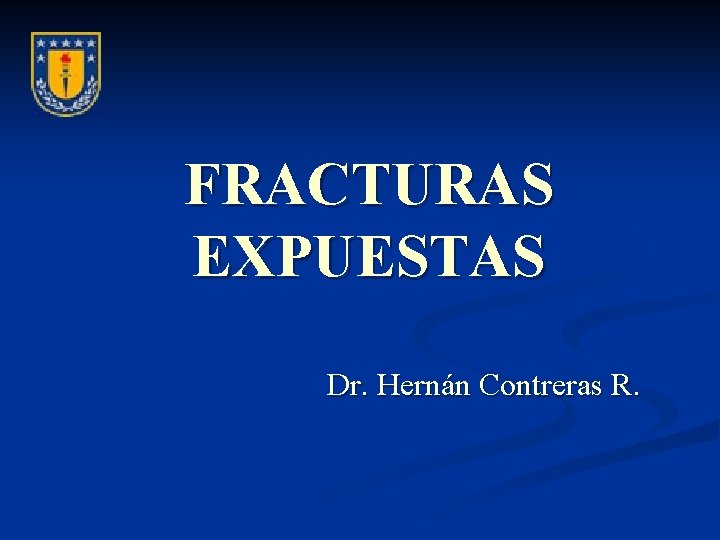 FRACTURAS EXPUESTAS

Dr. Hernán Contreras R.